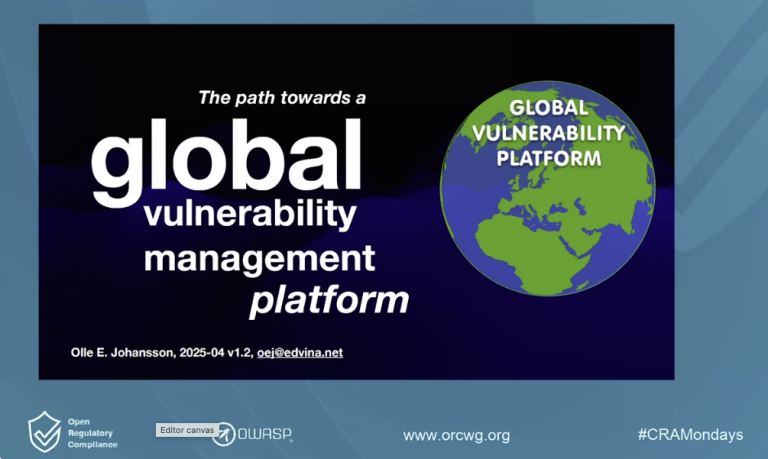 The path towards a
global
vulnerability
management
platform

GLOBAL
VULNERABILITY
PLATFORM

Olle E. Johansson, 2025-04 v1.2, oej@edvina.net

Open Regulatory Compliance

Editor canvas

OWASP

www.orcwg.org

#CRAMondays